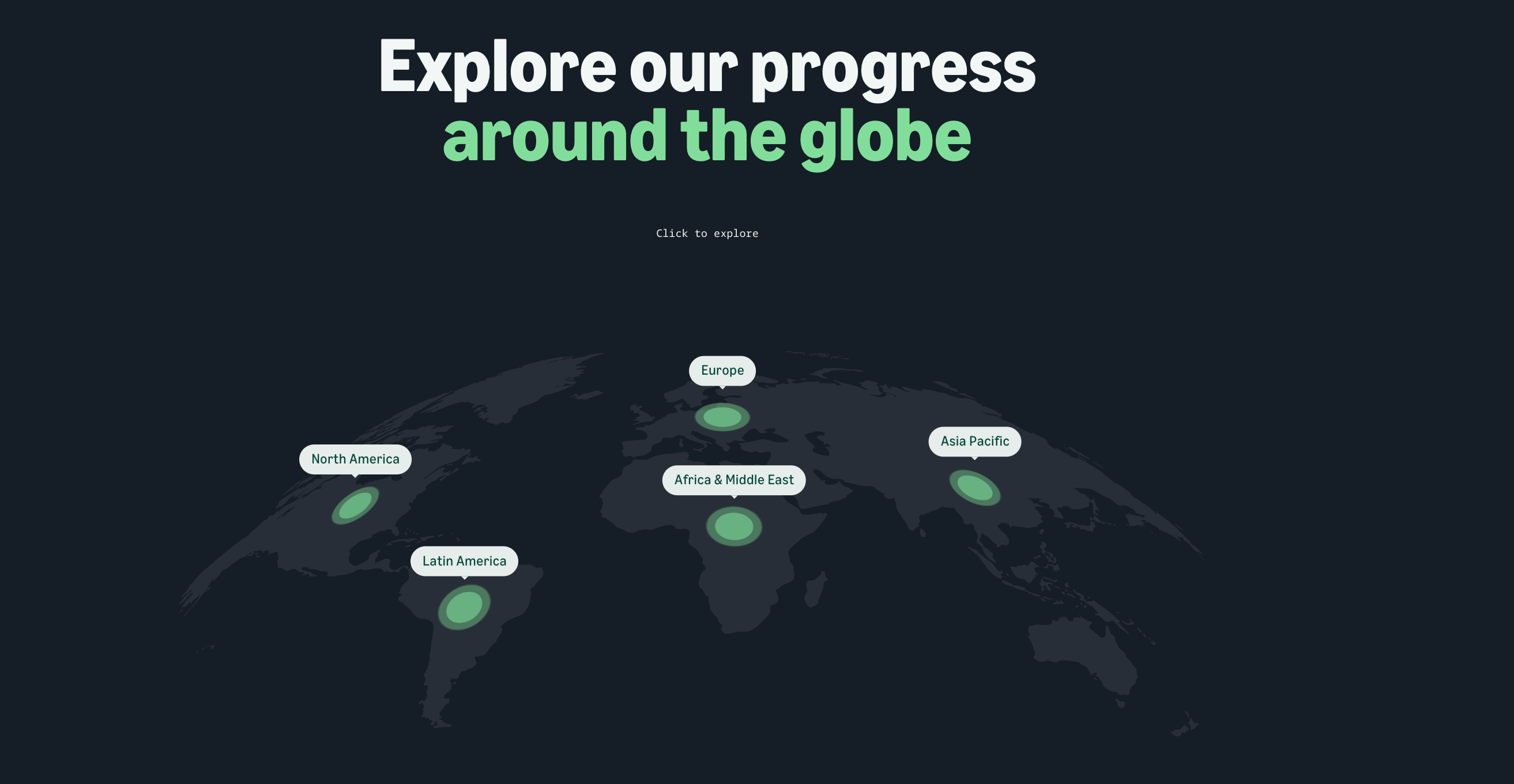 Explore our progress
around the globe

Click to explore

Europe

North America

Asia Pacific

Africa & Middle East

Latin America